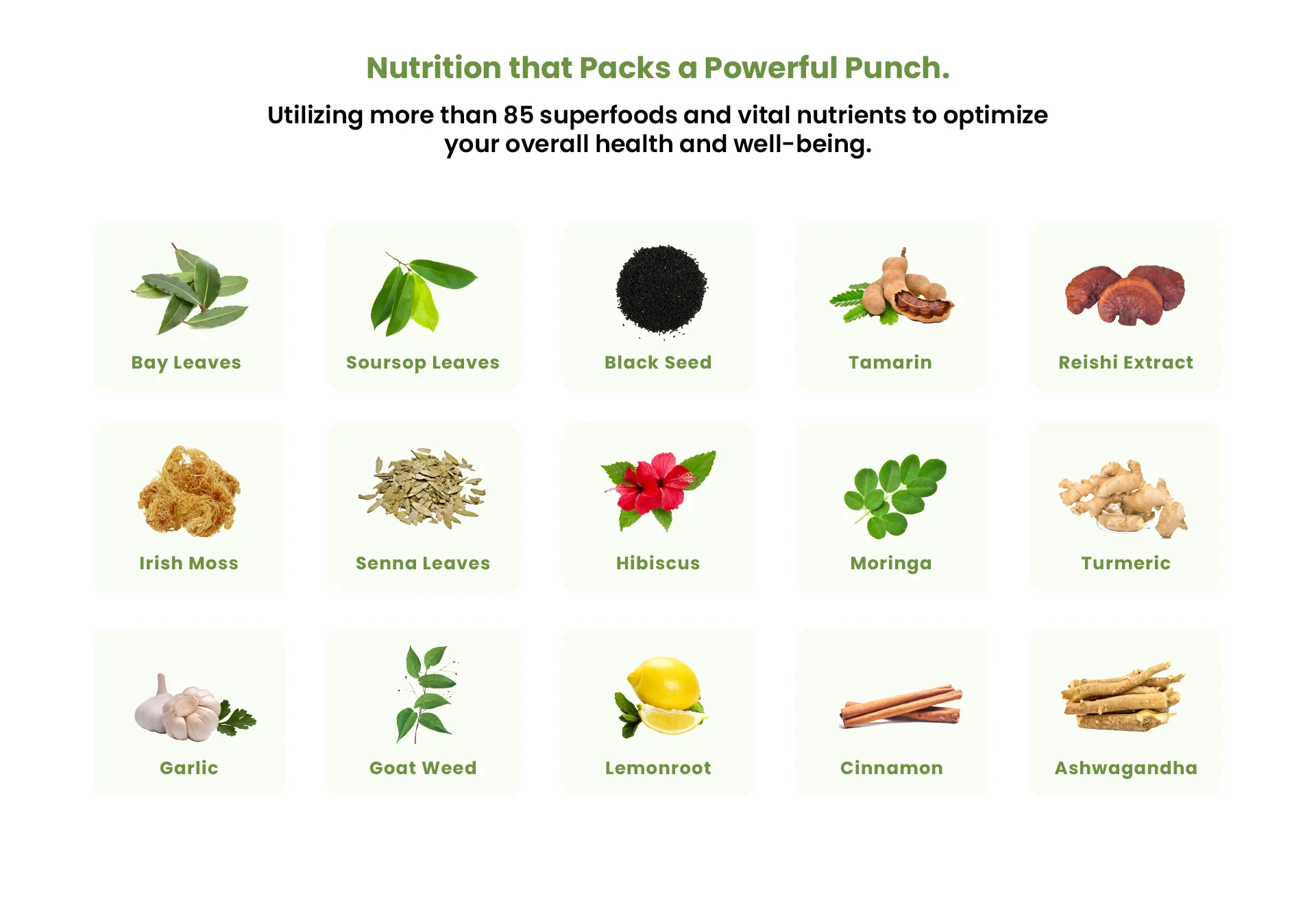 Nutrition that Packs a Powerful Punch.

Utilizing more than 85 superfoods and vital nutrients to optimize your overall health and well-being.

Bay Leaves

Soursop Leaves

Black Seed

Tamarin

Reishi Extract

Irish Moss

Senna Leaves

Hibiscus

Moringa

Turmeric

Garlic

Goat Weed

Lemonroot

Cinnamon

Ashwagandha